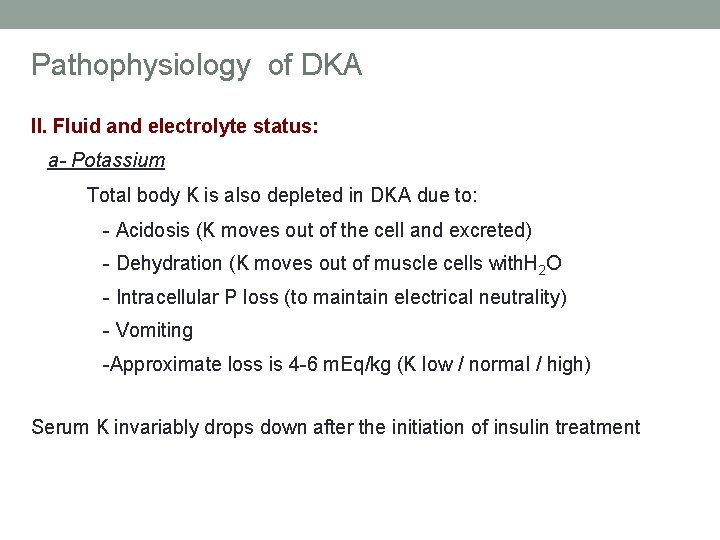 Pathophysiology of DKA

II. Fluid and electrolyte status:

a- Potassium

Total body K is also depleted in DKA due to:

- Acidosis (K moves out of the cell and excreted)

- Dehydration (K moves out of muscle cells with$H_2O$

- Intracellular P loss (to maintain electrical neutrality)

- Vomiting

-Approximate loss is 4-6 mEq/kg (K low / normal / high)

Serum K invariably drops down after the initiation of insulin treatment